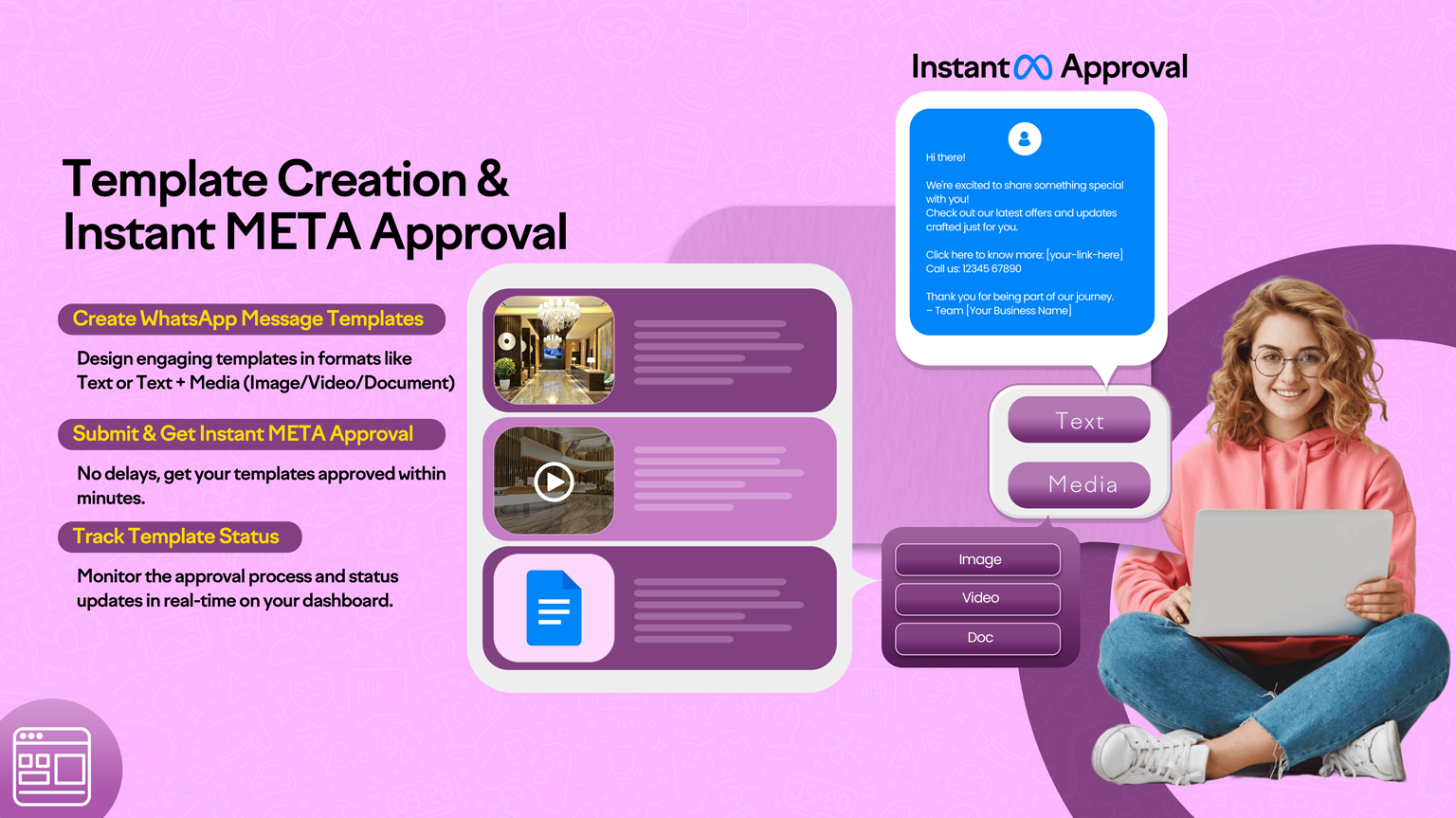 Template Creation & Instant META Approval

Create WhatsApp Message Templates

Design engaging templates in formats like Text or Text + Media (Image/Video/Document)

Submit & Get Instant META Approval

No delays, get your templates approved within minutes.

Track Template Status

Monitor the approval process and status updates in real-time on your dashboard.

Instant Approval

Hi there!

We're excited to share something special with you!
Check out our latest offers and updates crafted just for you.

Click here to know more: [your-link-here]
Call us: 12345 67890

Thank you for being part of our journey.
– Team [Your Business Name]

Text

Media

Image

Video

Doc